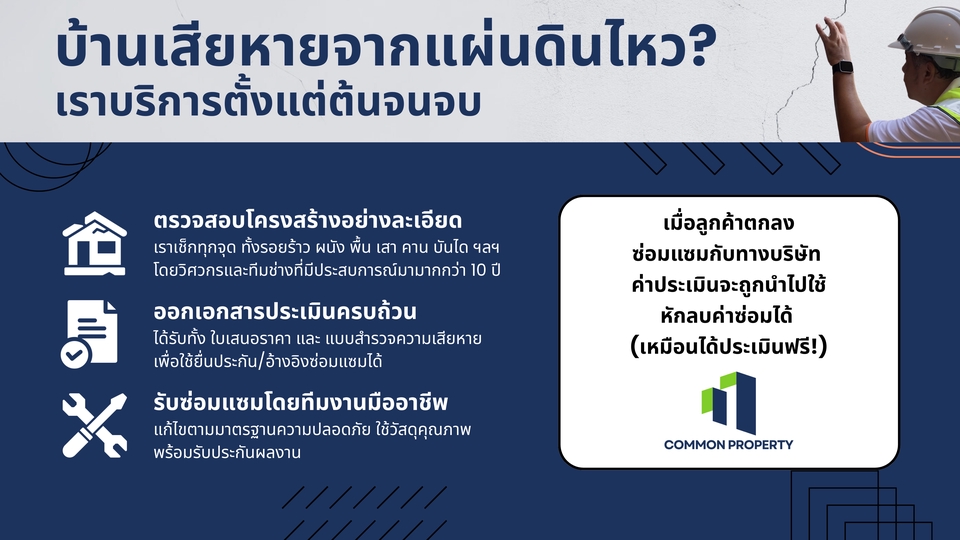 บ้านเสียหายจากแผ่นดินไหว?
เราบริการตั้งแต่ต้นจนจบ

ตรวจสอบโครงสร้างอย่างละเอียด
เราเช็กทุกจุด ทั้งรอยร้าว ผนัง พื้น เสา คาน บันได ฯลฯ โดยวิศวกรและทีมช่างที่มีประสบการณ์มามากกว่า 10 ปี

ออกเอกสารประเมินครบถ้วน
ได้รับทั้ง ใบเสนอราคา และ แบบสำรวจความเสียหาย เพื่อใช้ยื่นประกัน/อ้างอิงซ่อมแซมได้

รับซ่อมแซมโดยทีมงานมืออาชีพ
แก้ไขตามมาตรฐานความปลอดภัย ใช้วัสดุคุณภาพ พร้อมรับประกันผลงาน

เมื่อลูกค้าตกลง
ซ่อมแซมกับทางบริษัท
ค่าประเมินจะถูกนำไปใช้
หักลบค่าซ่อมได้
(เหมือนได้ประเมินฟรี!)

COMMON PROPERTY